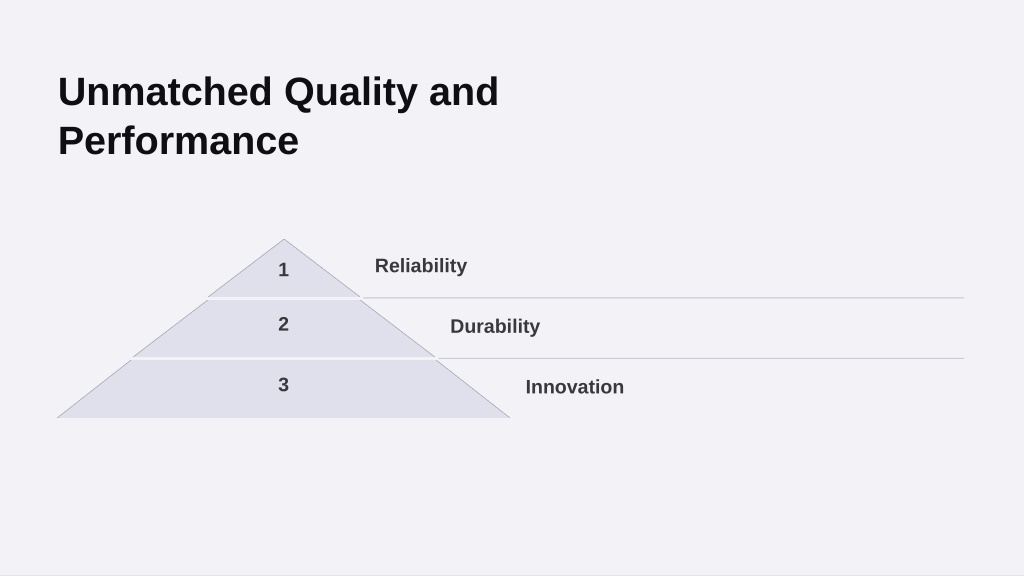 Unmatched Quality and Performance

1
Reliability
2
Durability
3
Innovation